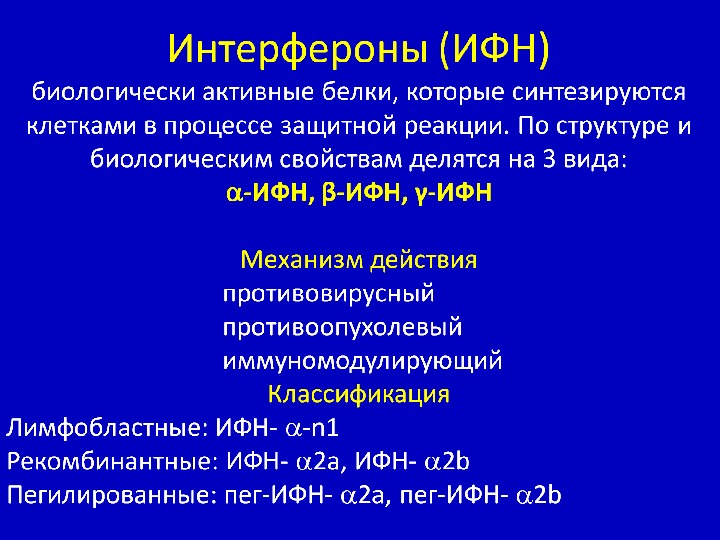 Интерфероны (ИФН)

биологически активные белки, которые синтезируются клетками в процессе защитной реакции. По структуре и биологическим свойствам делятся на 3 вида:

α-ИФН, β-ИФН, γ-ИФН

Механизм действия

противовирусный

противоопухолевый

иммуномодулирующий

Классификация

Лимфобластные: ИФН- α-n1

Рекомбинантные: ИФН- α2a, ИФН- α2b

Пегилированные: пег-ИФН- α2a, пег-ИФН- α2b